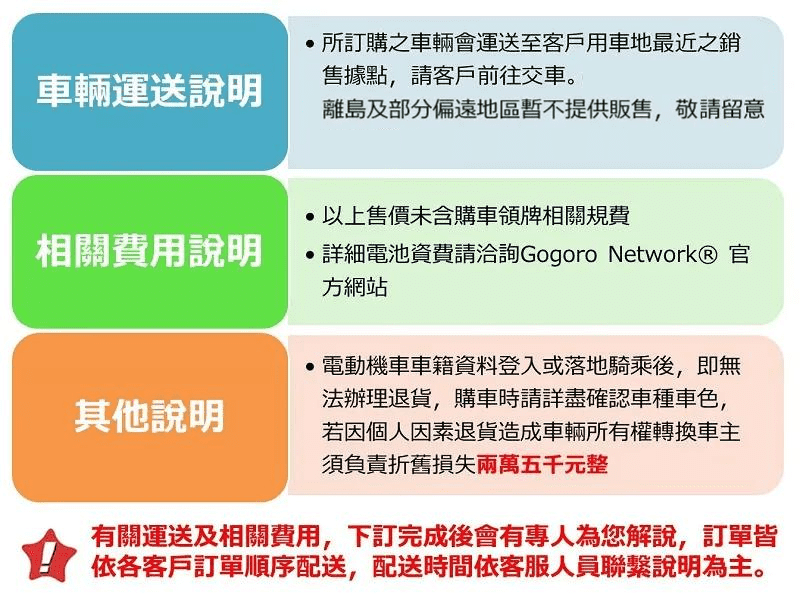 車輛運送說明

• 所訂購之車輛會運送至客戶用車地最近之銷售據點，請客戶前往交車。
離島及部分偏遠地區暫不提供販售，敬請留意

相關費用說明

• 以上售價未含購車領牌相關規費
• 詳細電池資費請洽詢Gogoro Network® 官方網站

其他說明

• 電動機車車籍資料登入或落地騎乘後，即無法辦理退貨，購車時請詳盡確認車種車色，若因個人因素退貨造成車輛所有權轉換車主須負責折舊損失兩萬五千元整

!

有關運送及相關費用，下訂完成後會有專人為您解說，訂單皆依各客戶訂單順序配送，配送時間依客服人員聯繫說明為主。